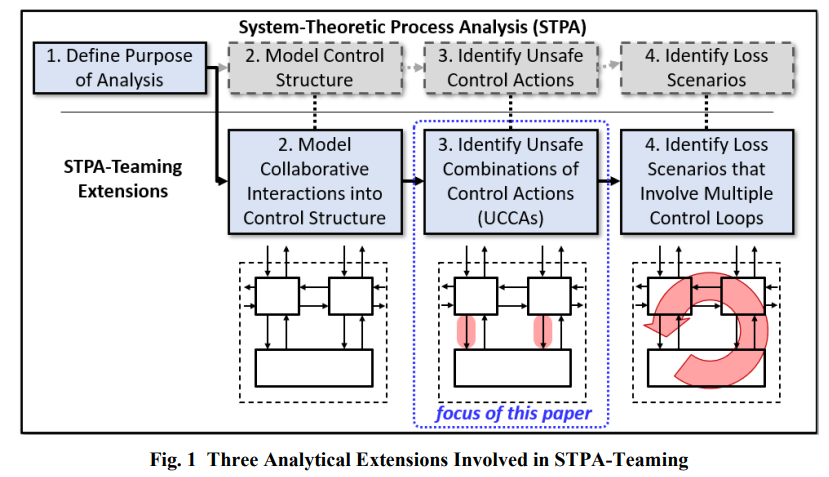 System-Theoretic Process Analysis (STPA)

1. Define Purpose of Analysis

2. Model Control Structure

3. Identify Unsafe Control Actions

4. Identify Loss Scenarios

STPA-Teaming Extensions

2. Model Collaborative Interactions into Control Structure

3. Identify Unsafe Combinations of Control Actions (UCCAs)

4. Identify Loss Scenarios that Involve Multiple Control Loops

focus of this paper

Fig. 1 Three Analytical Extensions Involved in STPA-Teaming